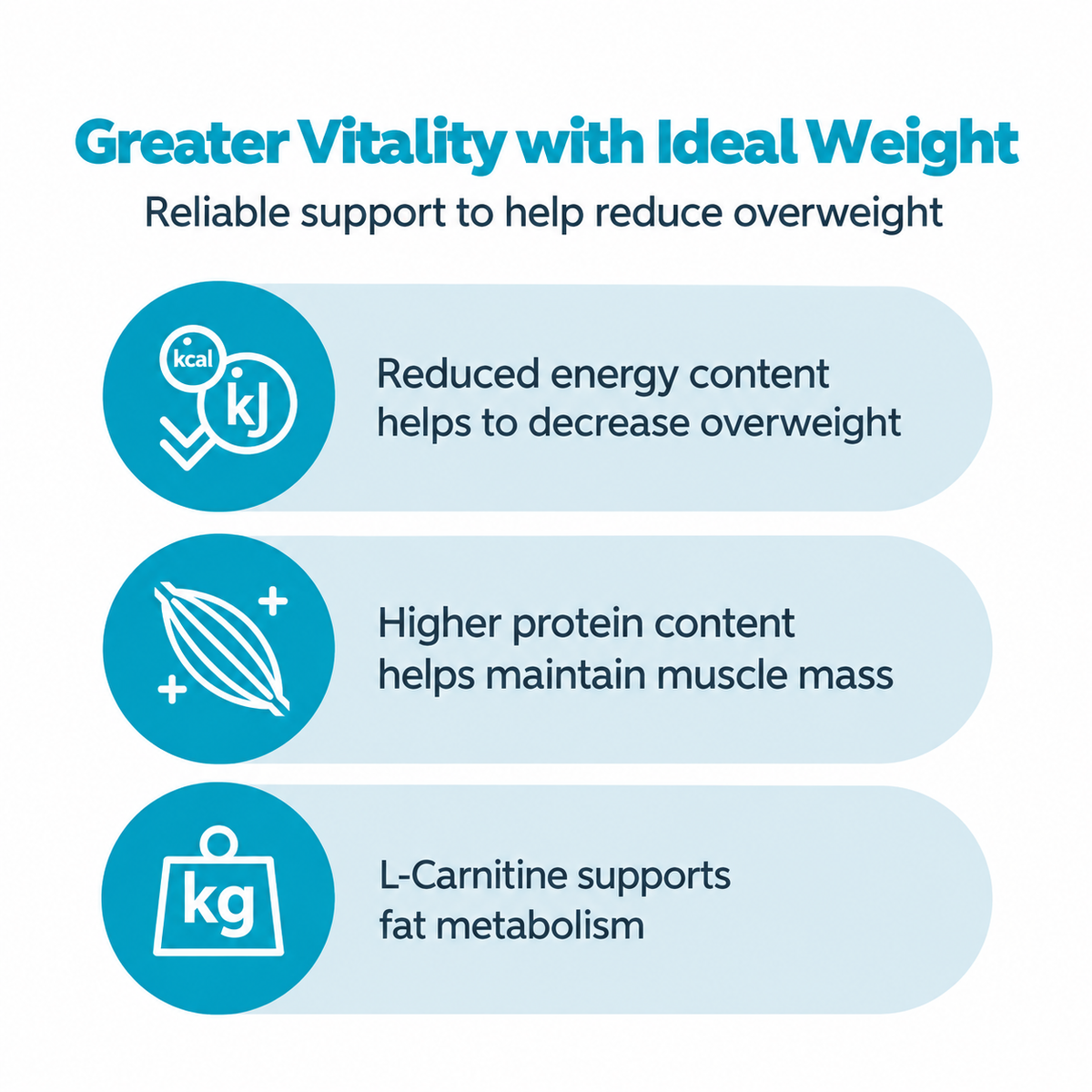 Greater Vitality with Ideal Weight

Reliable support to help reduce overweight

kcal

kJ

Reduced energy content helps to decrease overweight

Higher protein content helps maintain muscle mass

kg

L-Carnitine supports fat metabolism